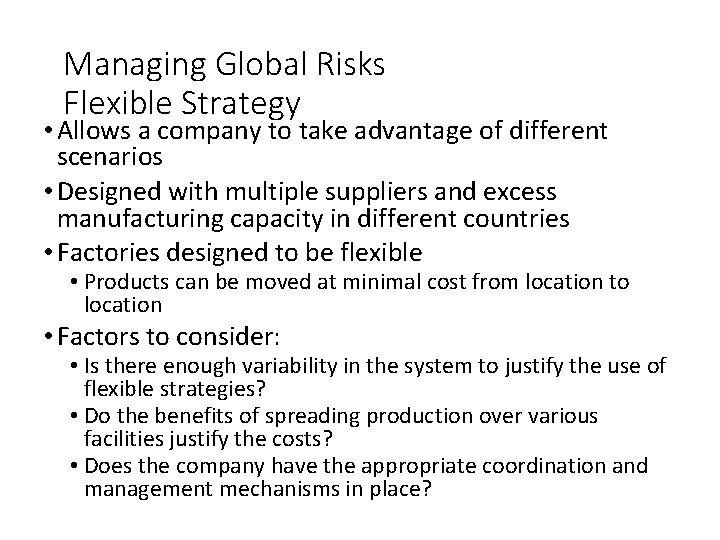 Managing Global Risks
Flexible Strategy

• Allows a company to take advantage of different scenarios
• Designed with multiple suppliers and excess manufacturing capacity in different countries
• Factories designed to be flexible
  • Products can be moved at minimal cost from location to location
• Factors to consider:
  • Is there enough variability in the system to justify the use of flexible strategies?
  • Do the benefits of spreading production over various facilities justify the costs?
  • Does the company have the appropriate coordination and management mechanisms in place?